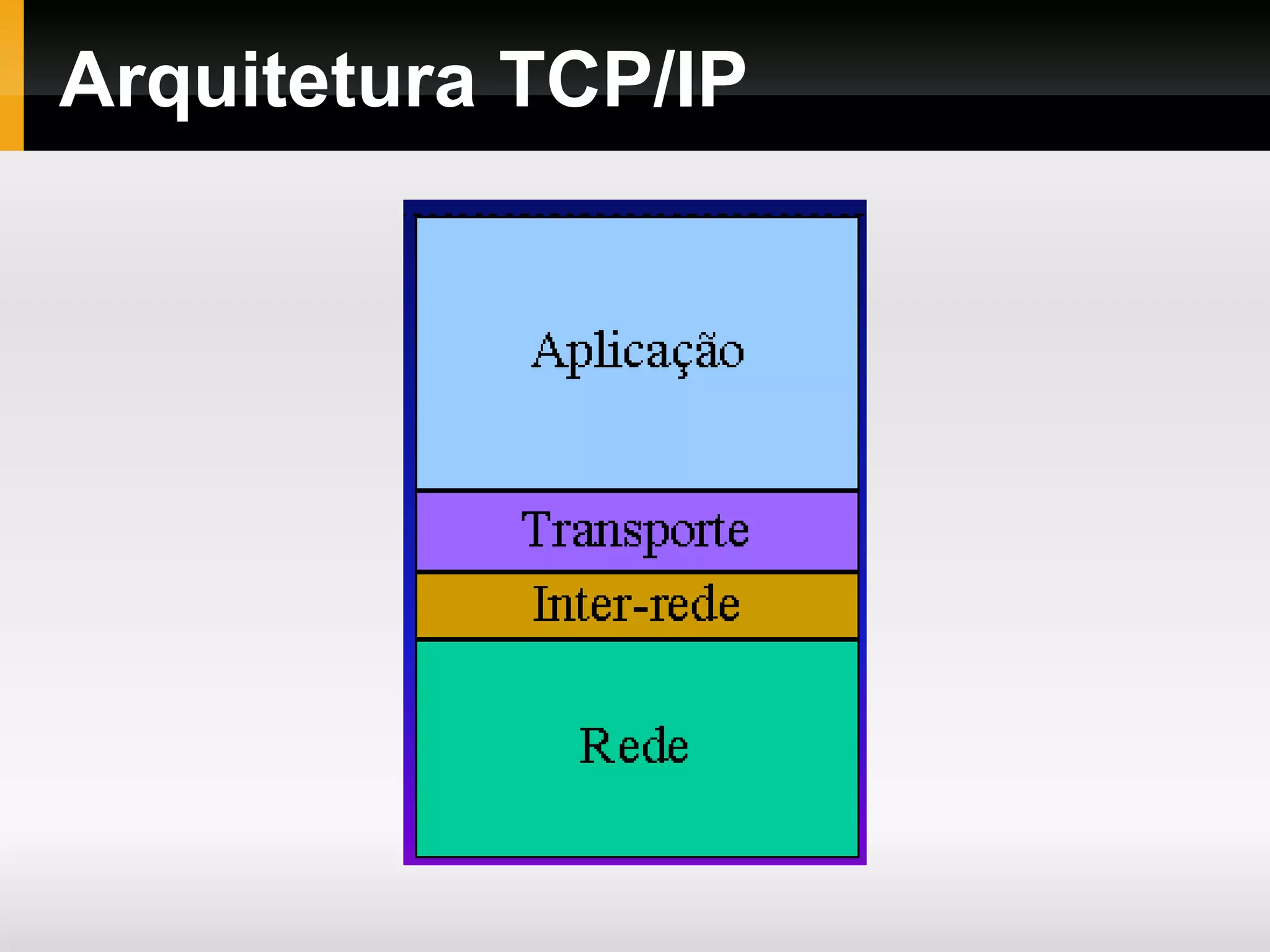 Arquitetura TCP/IP

Aplicação

Transporte

Inter-rede

Rede